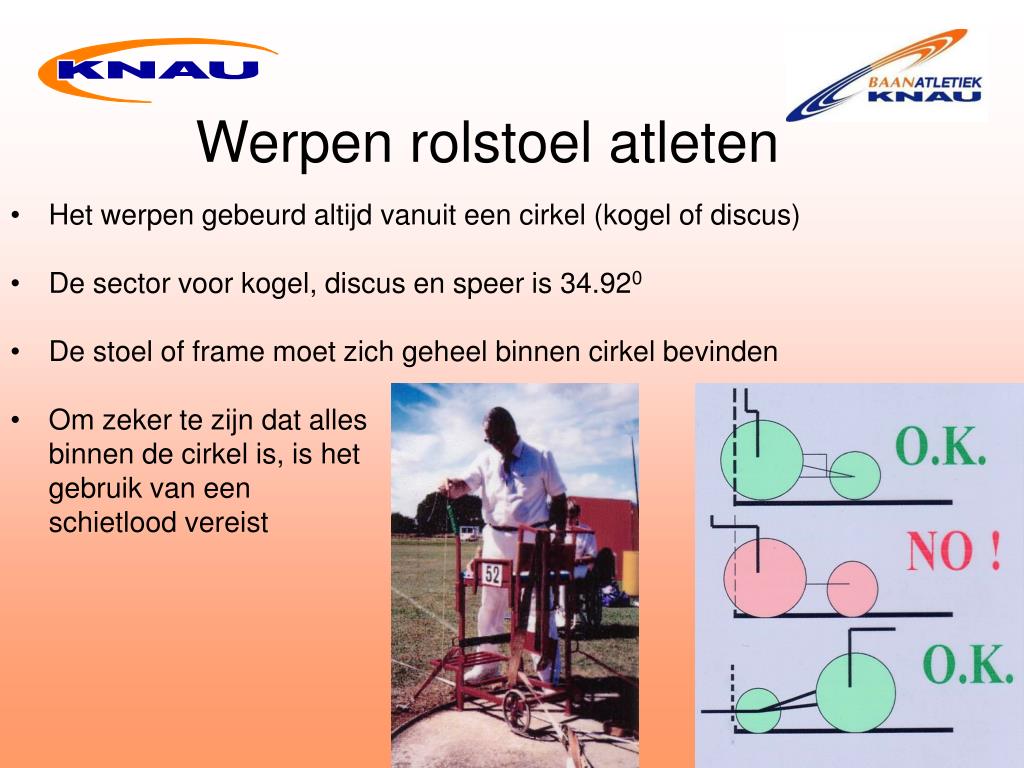 KNAU

BAANATLETIEK KNAU

Werpen rolstoel atleten

• Het werpen gebeurd altijd vanuit een cirkel (kogel of discus)

• De sector voor kogel, discus en speer is $34.92^0$

• De stoel of frame moet zich geheel binnen cirkel bevinden

• Om zeker te zijn dat alles binnen de cirkel is, is het gebruik van een schietlood vereist

52

O.K.

NO !

O.K.